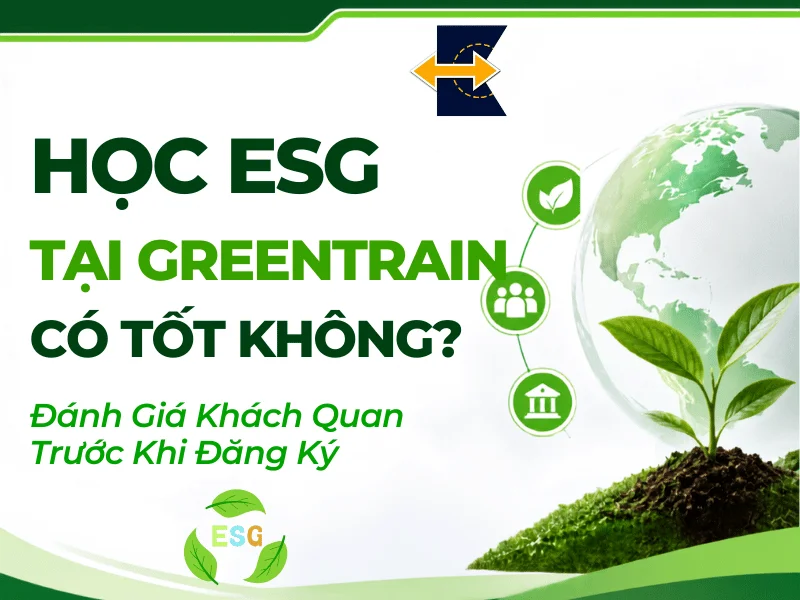 HỌC ESG
TẠI GREENTRAIN
CÓ TỐT KHÔNG?

Đánh Giá Khách Quan
Trước Khi Đăng Ký

ESG